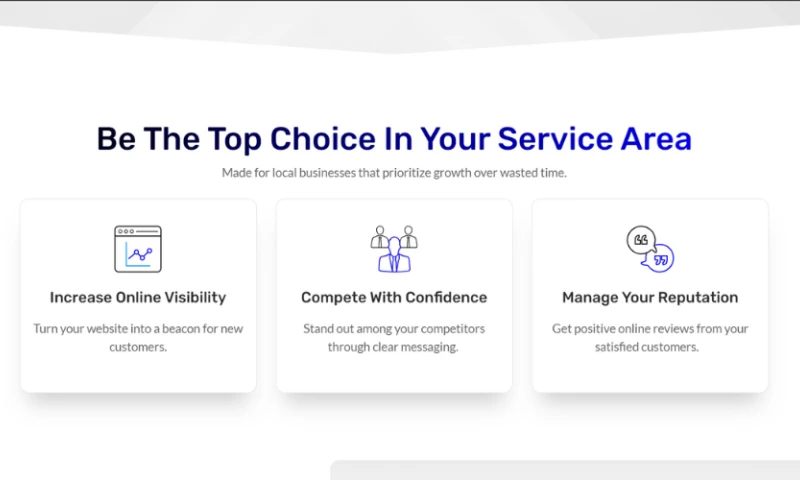 Be The Top Choice In Your Service Area

Made for local businesses that prioritize growth over wasted time.

Increase Online Visibility

Turn your website into a beacon for new customers.

Compete With Confidence

Stand out among your competitors through clear messaging.

Manage Your Reputation

Get positive online reviews from your satisfied customers.